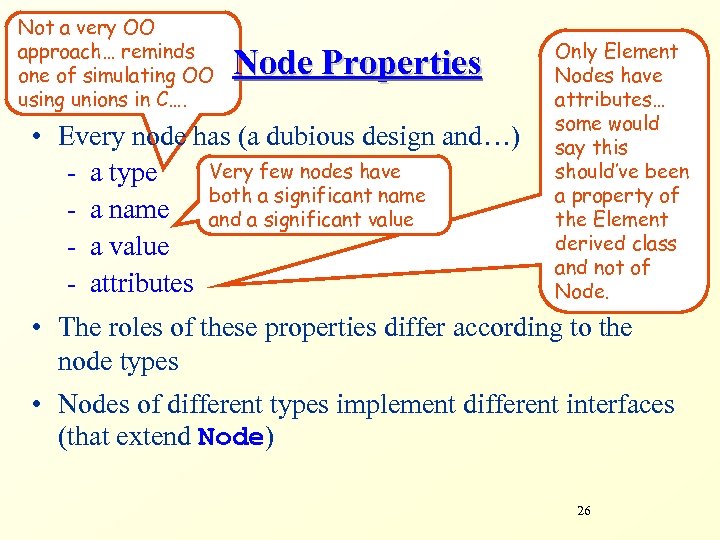 Not a very OO approach… reminds one of simulating OO using unions in C….

Node Properties

Only Element Nodes have attributes… some would say this should've been a property of the Element derived class and not of Node.

• Every node has (a dubious design and…)
- a type
- a name
- a value
- attributes

Very few nodes have both a significant name and a significant value

• The roles of these properties differ according to the node types
• Nodes of different types implement different interfaces (that extend Node)

26